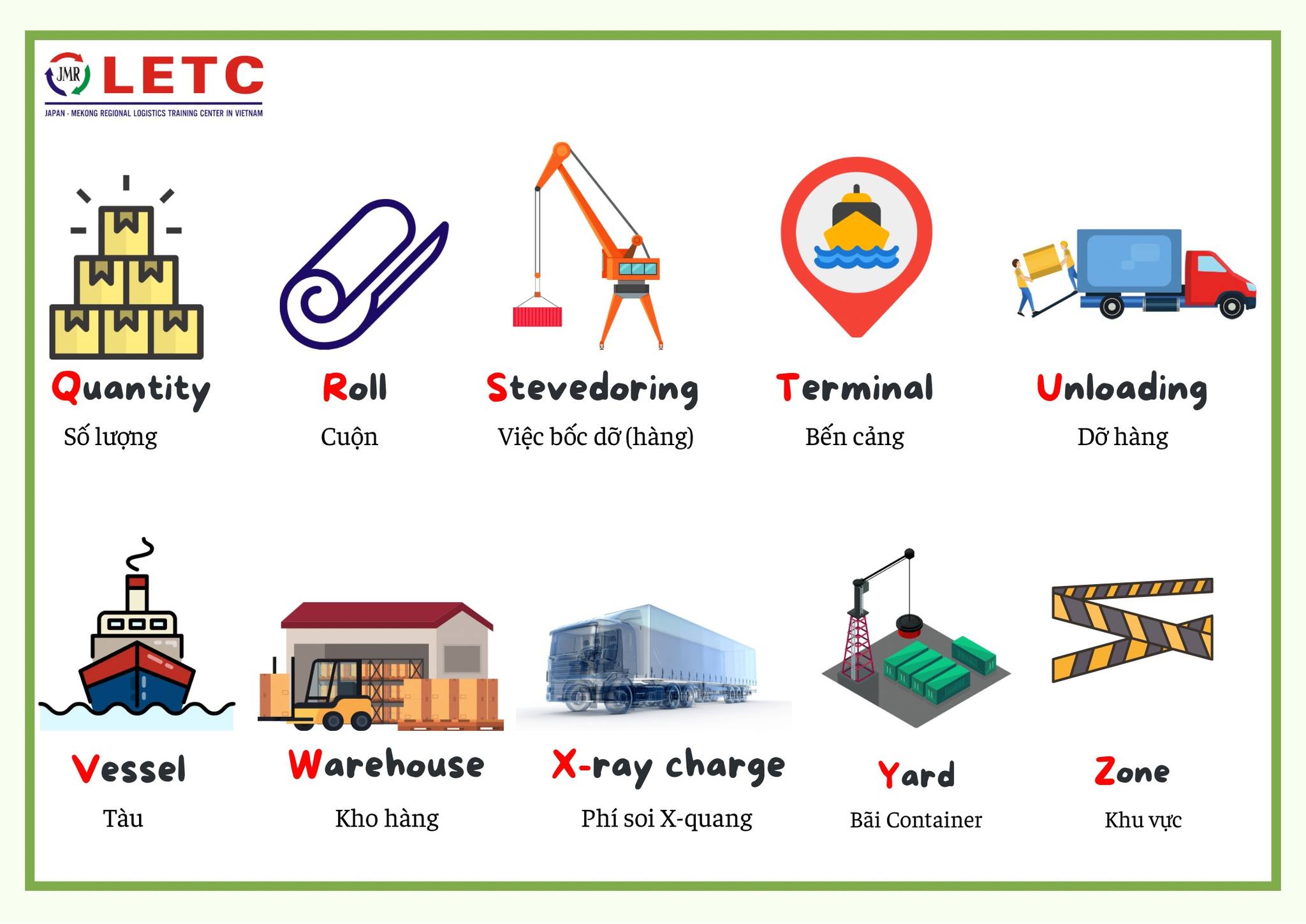 JMR LETC
JAPAN - MEKONG REGIONAL LOGISTICS TRAINING CENTER IN VIETNAM

Quantity
Số lượng

Roll
Cuộn

Stevedoring
Việc bốc dỡ (hàng)

Terminal
Bến cảng

Unloading
Dỡ hàng

Vessel
Tàu

Warehouse
Kho hàng

X-ray charge
Phí soi X-quang

Yard
Bãi Container

Zone
Khu vực